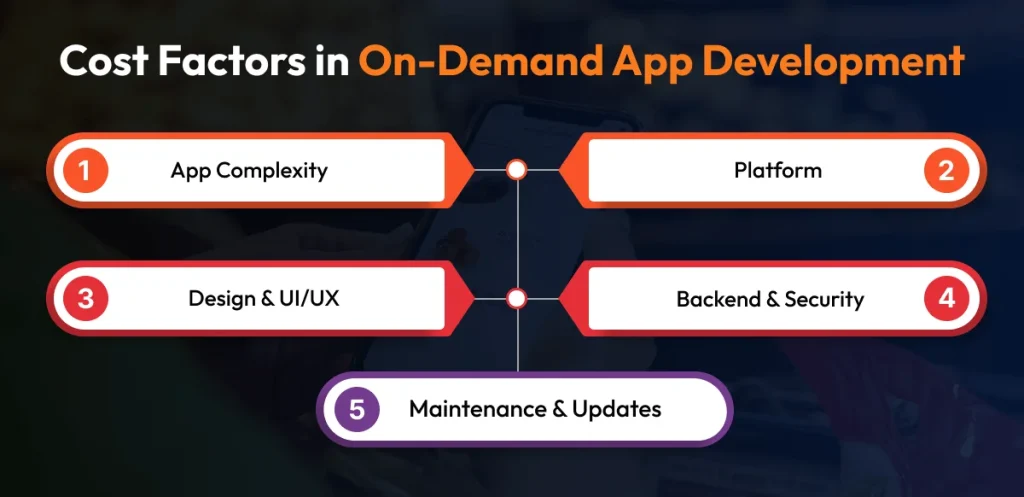 Cost Factors in On-Demand App Development

1 App Complexity

Platform 2

3 Design & UI/UX

Backend & Security 4

5 Maintenance & Updates